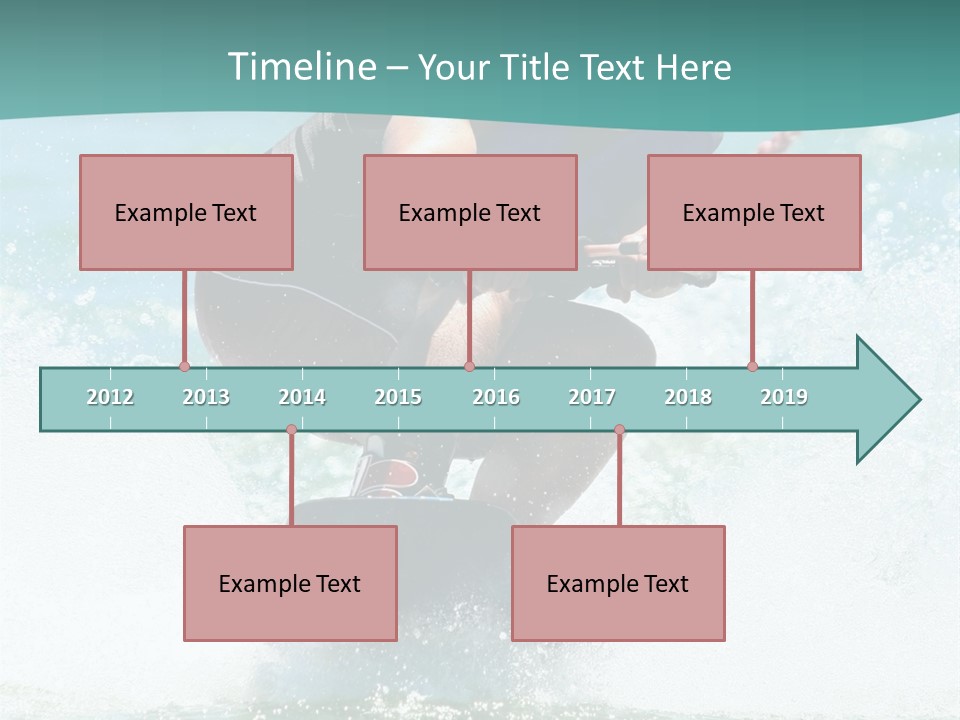 Timeline – Your Title Text Here

Example Text

Example Text

Example Text

2012 2013 2014 2015 2016 2017 2018 2019

Example Text

Example Text